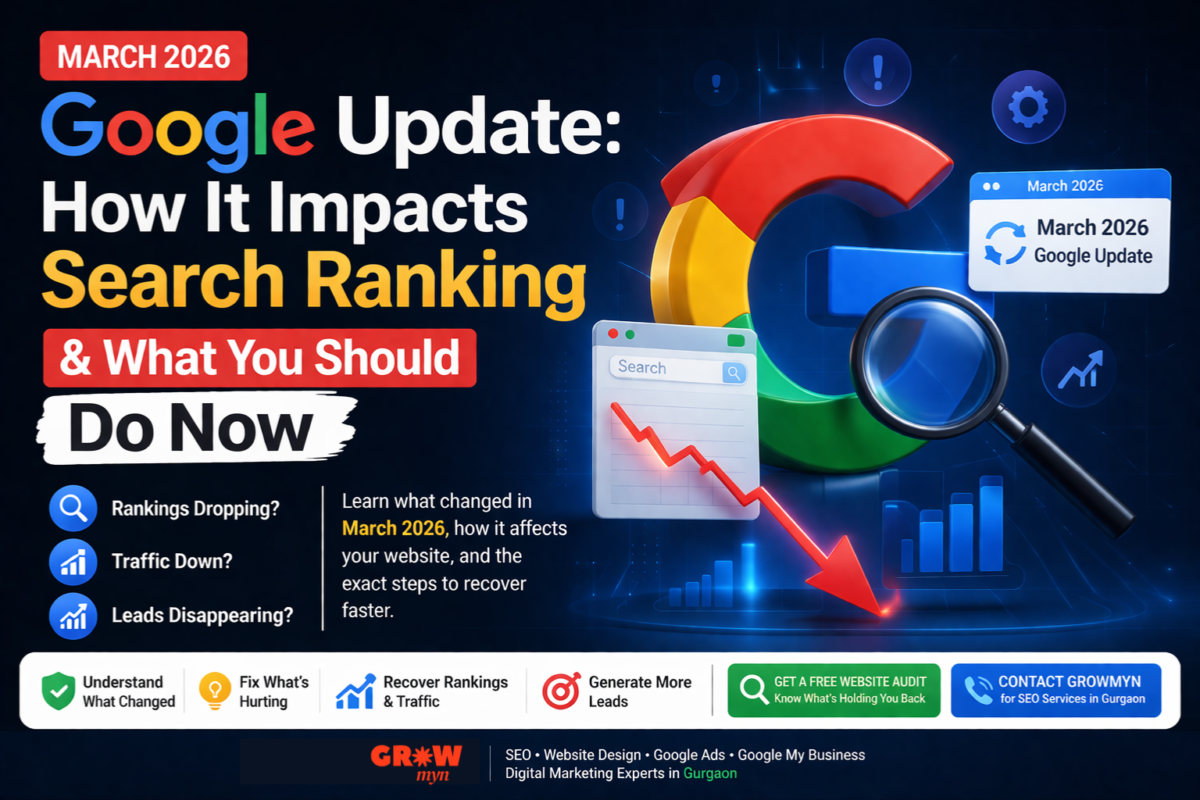 MARCH 2026

Google Update: How It Impacts Search Ranking & What You Should Do Now

March 2026

March 2026 Google Update

Search

Rankings Dropping?

Traffic Down?

Leads Disappearing?

Learn what changed in March 2026, how it affects your website, and the exact steps to recover faster.

Understand What Changed

Fix What's Hurting

Recover Rankings & Traffic

Generate More Leads

GET A FREE WEBSITE AUDIT
Know What's Holding You Back

CONTACT GROWMYN
for SEO Services in Gurgaon

GROW myn

SEO • Website Design • Google Ads • Google My Business
Digital Marketing Experts in Gurgaon